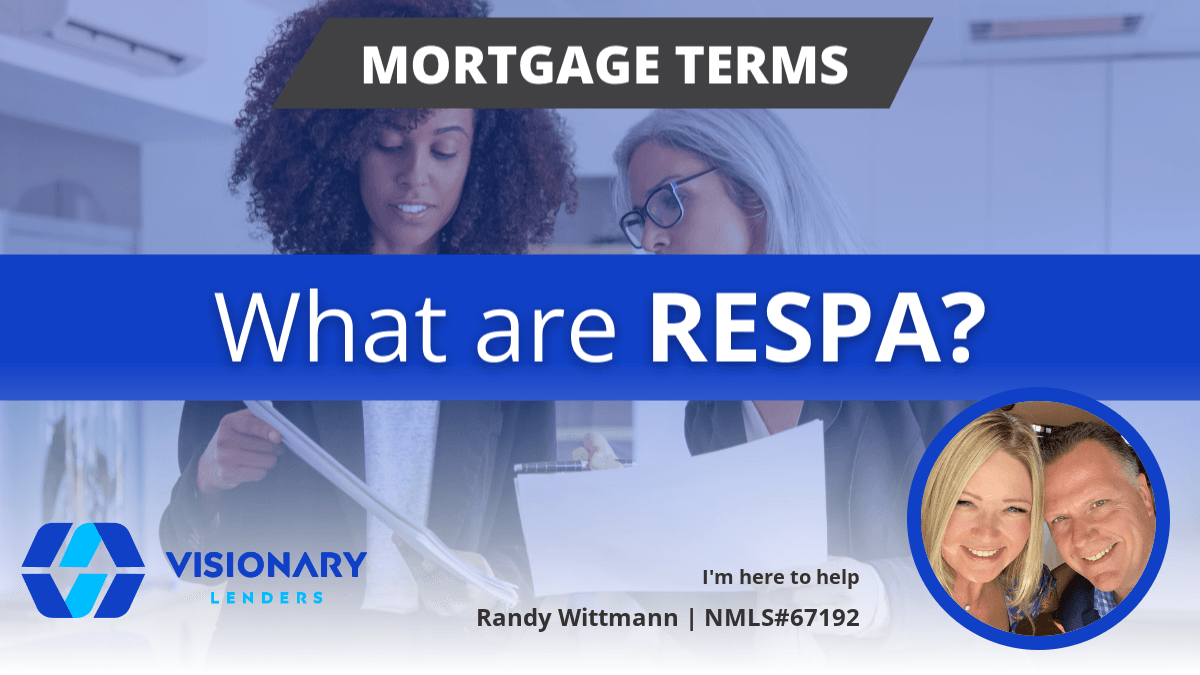 MORTGAGE TERMS

What are RESPA?

VISIONARY
LENDERS

I'm here to help

Randy Wittmann | NMLS#67192